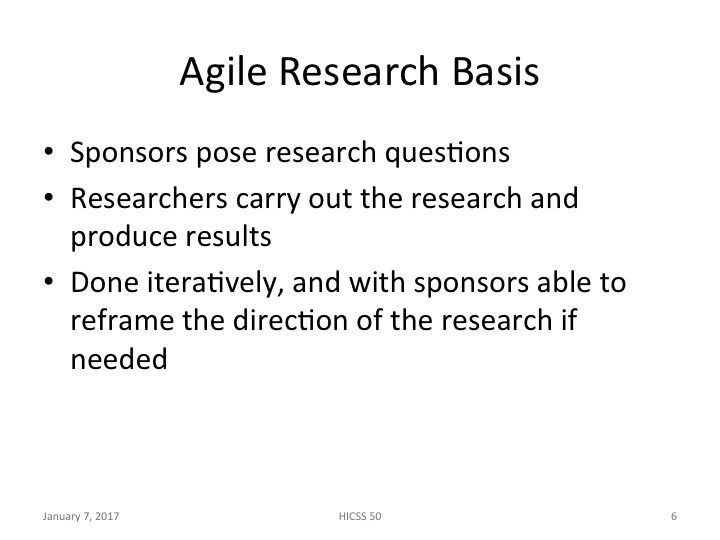 Agile Research Basis

• Sponsors pose research questions
• Researchers carry out the research and produce results
• Done iteratively, and with sponsors able to reframe the direction of the research if needed

January 7, 2017

HICSS 50

6